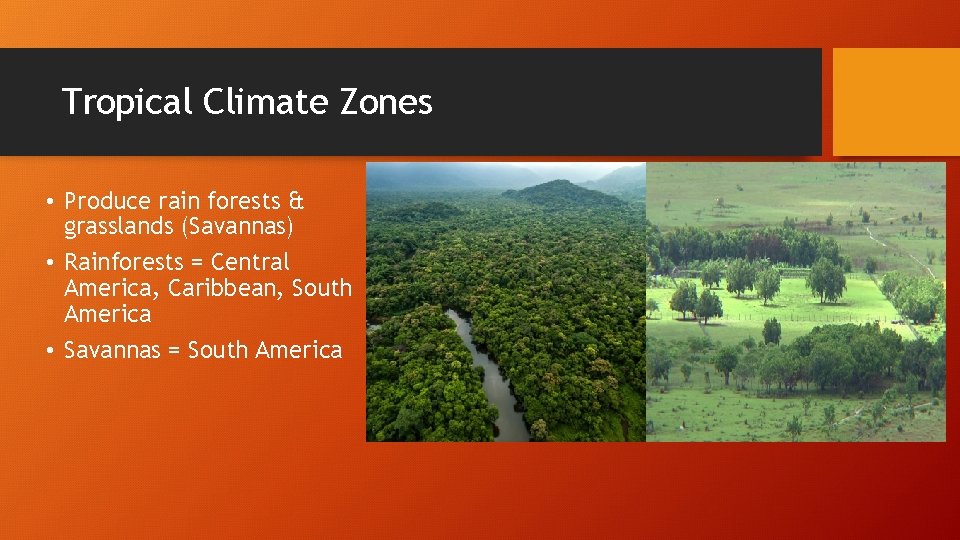 Tropical Climate Zones

• Produce rain forests & grasslands (Savannas)
• Rainforests = Central America, Caribbean, South America
• Savannas = South America